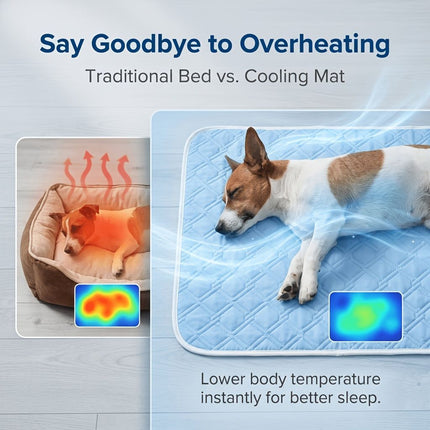 Say Goodbye to Overheating

Traditional Bed vs. Cooling Mat

Lower body temperature instantly for better sleep.